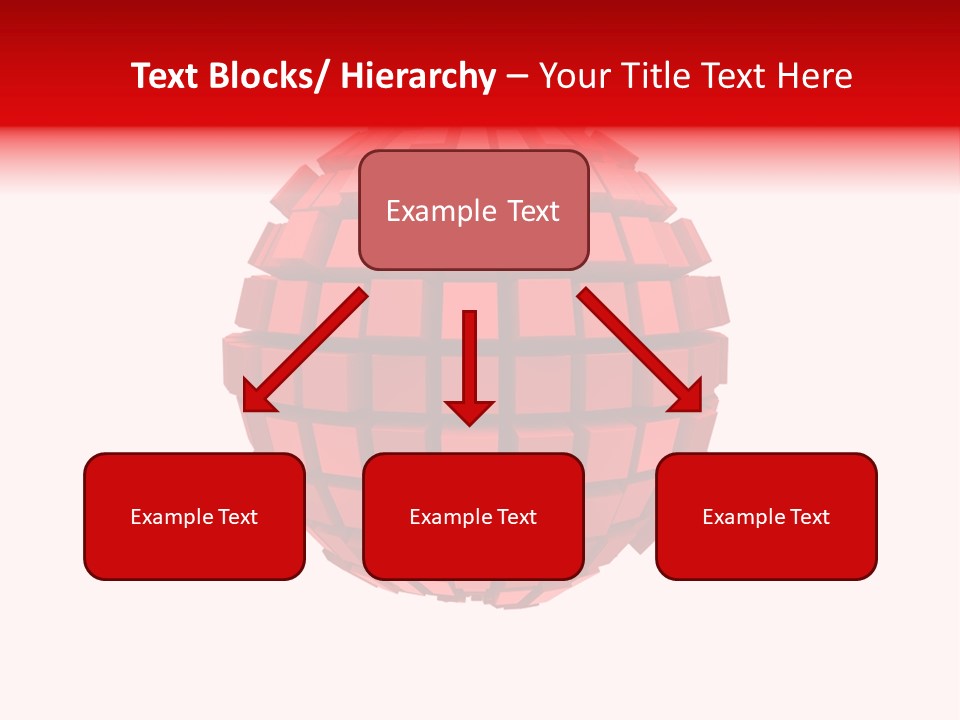 Text Blocks/ Hierarchy – Your Title Text Here

Example Text

Example Text

Example Text

Example Text